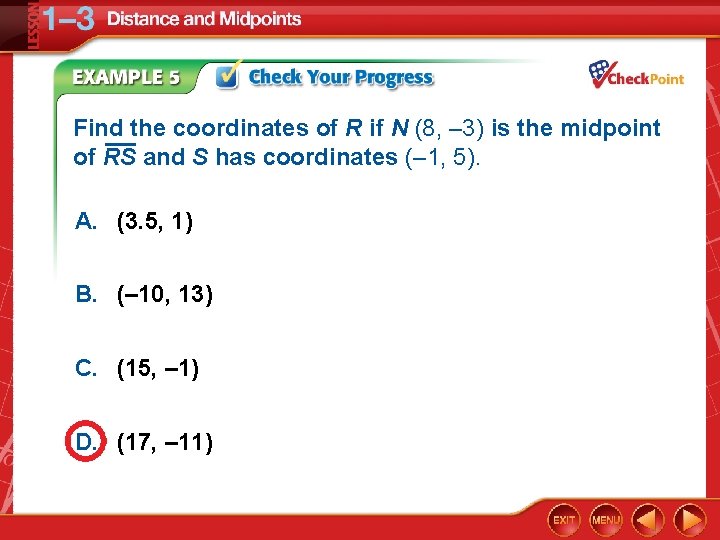 LESSON 1–3 Distance and Midpoints

EXAMPLE 5 Check Your Progress

CheckPoint

Find the coordinates of $R$ if $N$ (8, –3) is the midpoint of $\overline{RS}$ and $S$ has coordinates (–1, 5).

A. (3.5, 1)

B. (–10, 13)

C. (15, –1)

D. (17, –11)

EXIT MENU